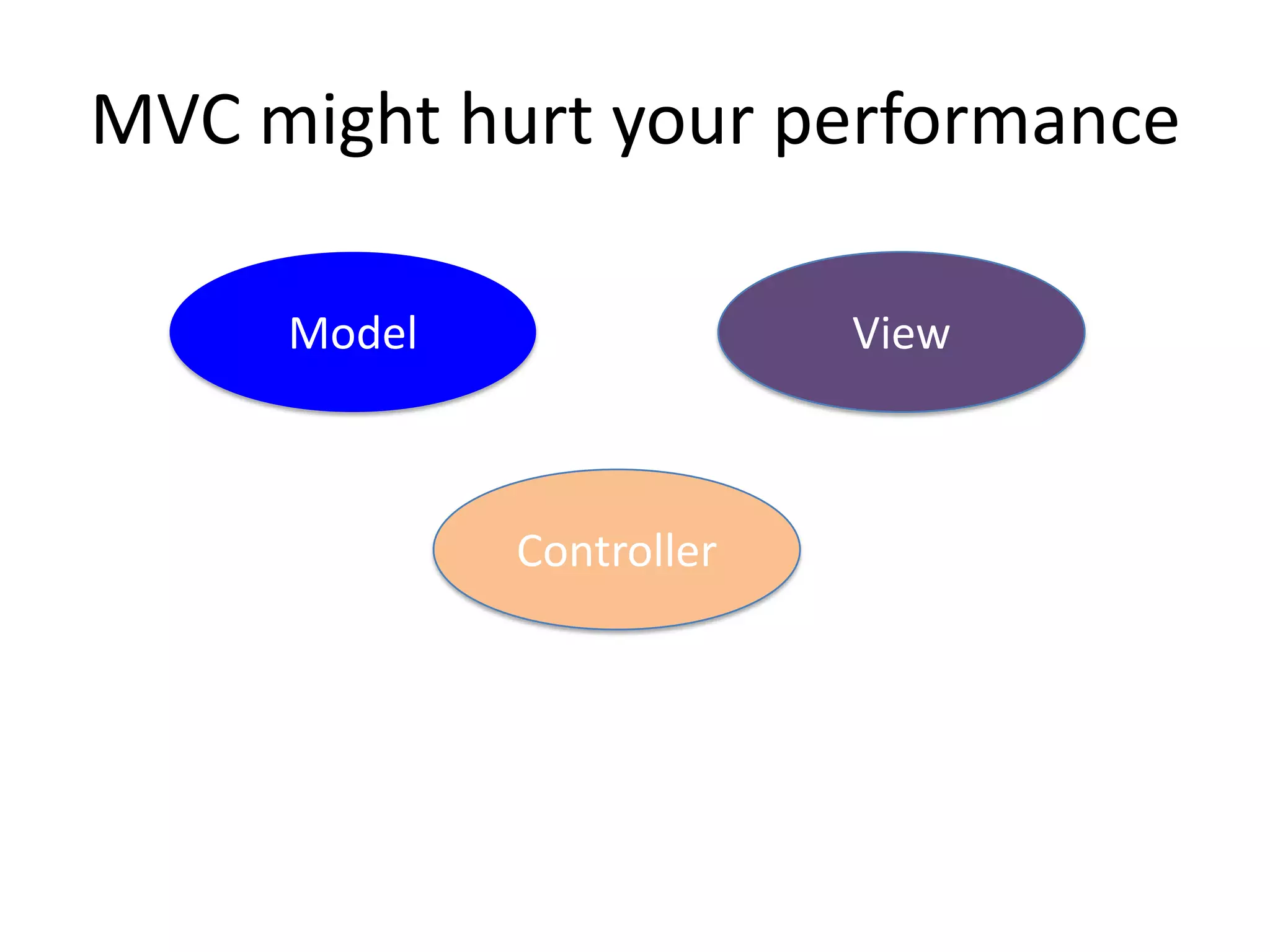 MVC might hurt your performance

Model

View

Controller